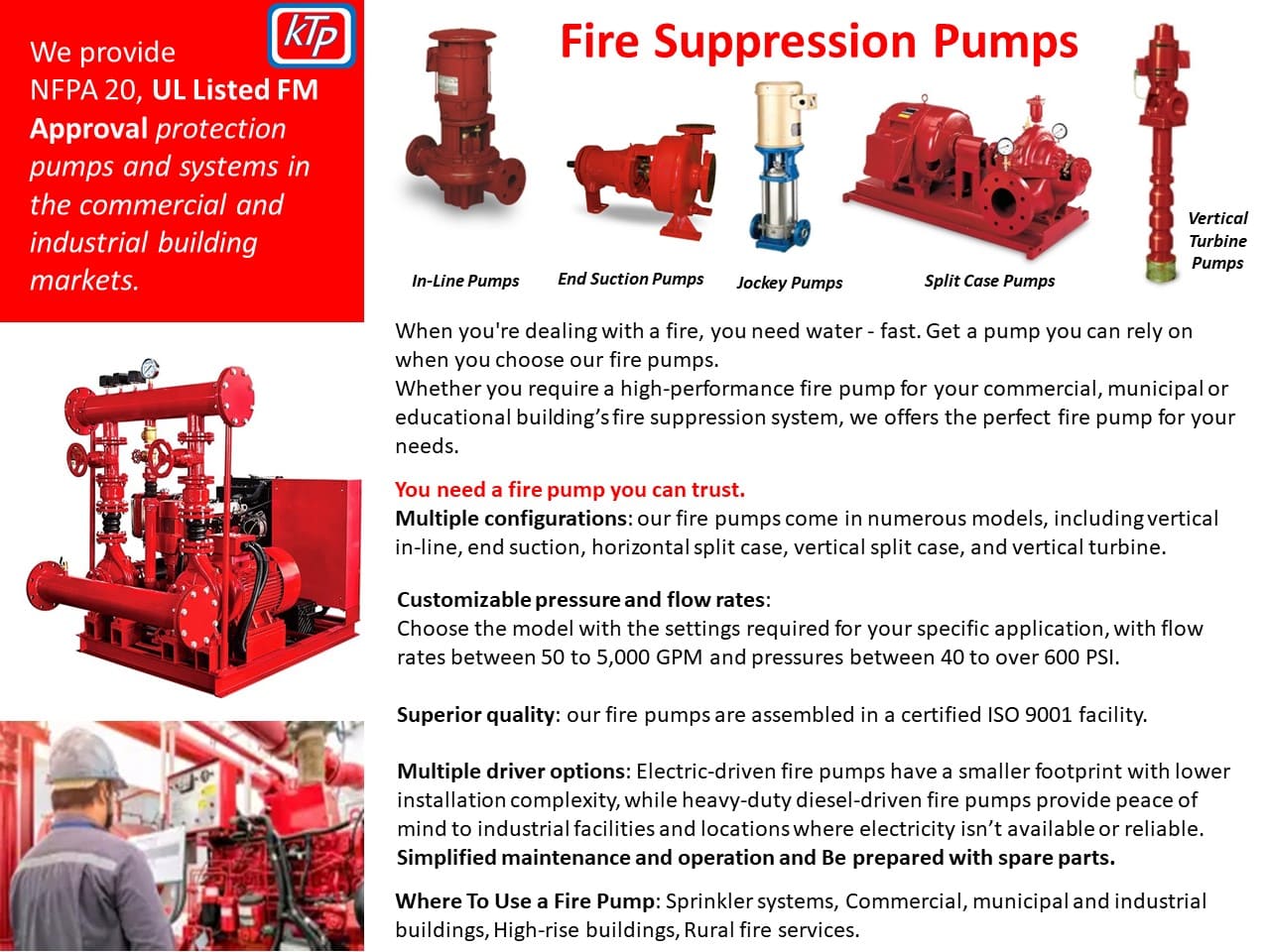 We provide NFPA 20, UL Listed FM Approval protection pumps and systems in the commercial and industrial building markets.

KTP

Fire Suppression Pumps

In-Line Pumps

End Suction Pumps

Jockey Pumps

Split Case Pumps

Vertical Turbine Pumps

When you're dealing with a fire, you need water - fast. Get a pump you can rely on when you choose our fire pumps.
Whether you require a high-performance fire pump for your commercial, municipal or educational building's fire suppression system, we offers the perfect fire pump for your needs.

You need a fire pump you can trust.
Multiple configurations: our fire pumps come in numerous models, including vertical in-line, end suction, horizontal split case, vertical split case, and vertical turbine.

Customizable pressure and flow rates:
Choose the model with the settings required for your specific application, with flow rates between 50 to 5,000 GPM and pressures between 40 to over 600 PSI.

Superior quality: our fire pumps are assembled in a certified ISO 9001 facility.

Multiple driver options: Electric-driven fire pumps have a smaller footprint with lower installation complexity, while heavy-duty diesel-driven fire pumps provide peace of mind to industrial facilities and locations where electricity isn't available or reliable.
Simplified maintenance and operation and Be prepared with spare parts.

Where To Use a Fire Pump: Sprinkler systems, Commercial, municipal and industrial buildings, High-rise buildings, Rural fire services.